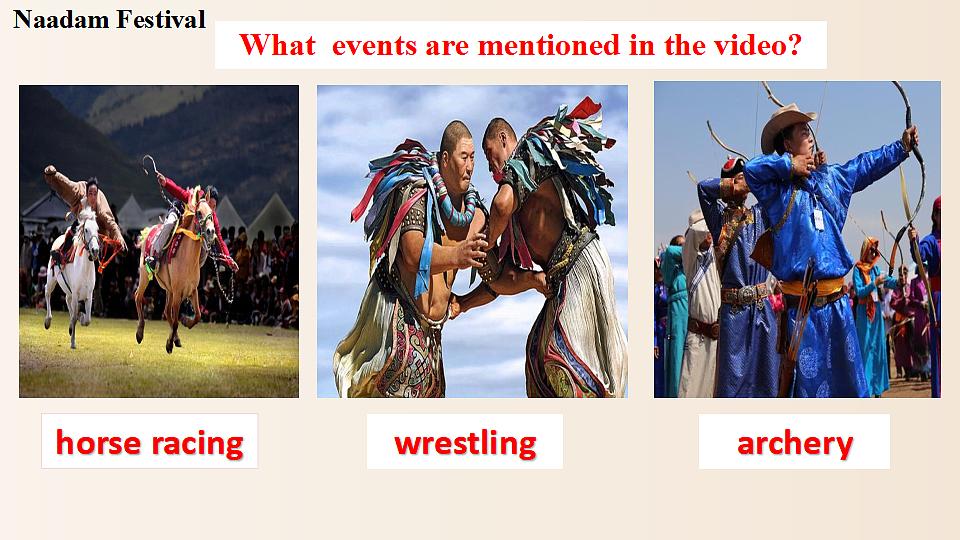 Naadam Festival

What events are mentioned in the video?

horse racing

wrestling

archery